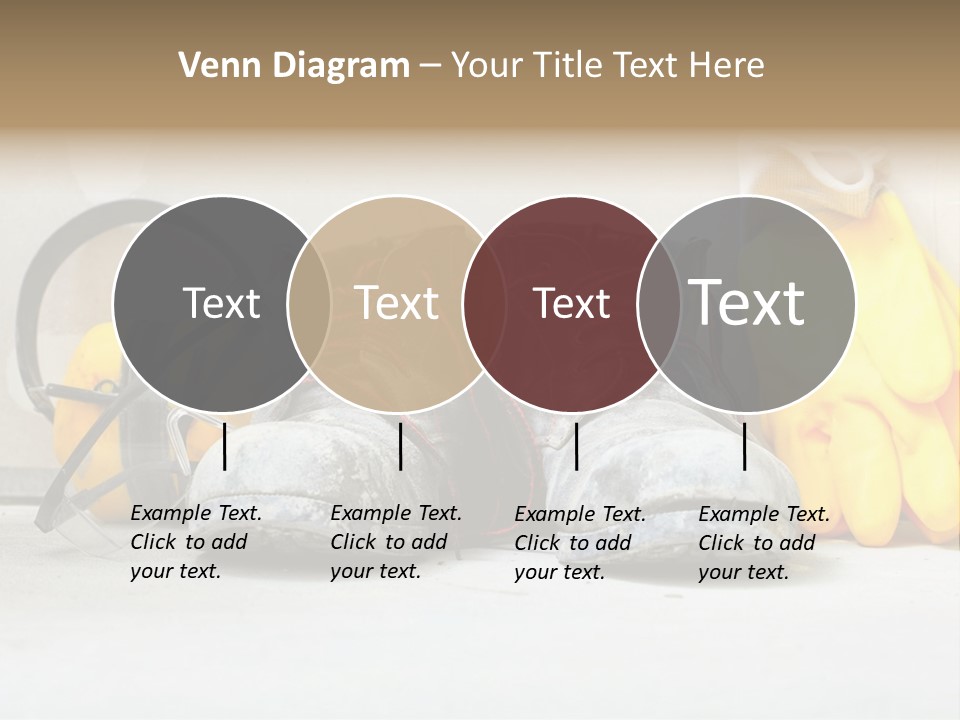 Venn Diagram – Your Title Text Here

Text

Text

Text

Text

Example Text. Click to add your text.

Example Text. Click to add your text.

Example Text. Click to add your text.

Example Text. Click to add your text.